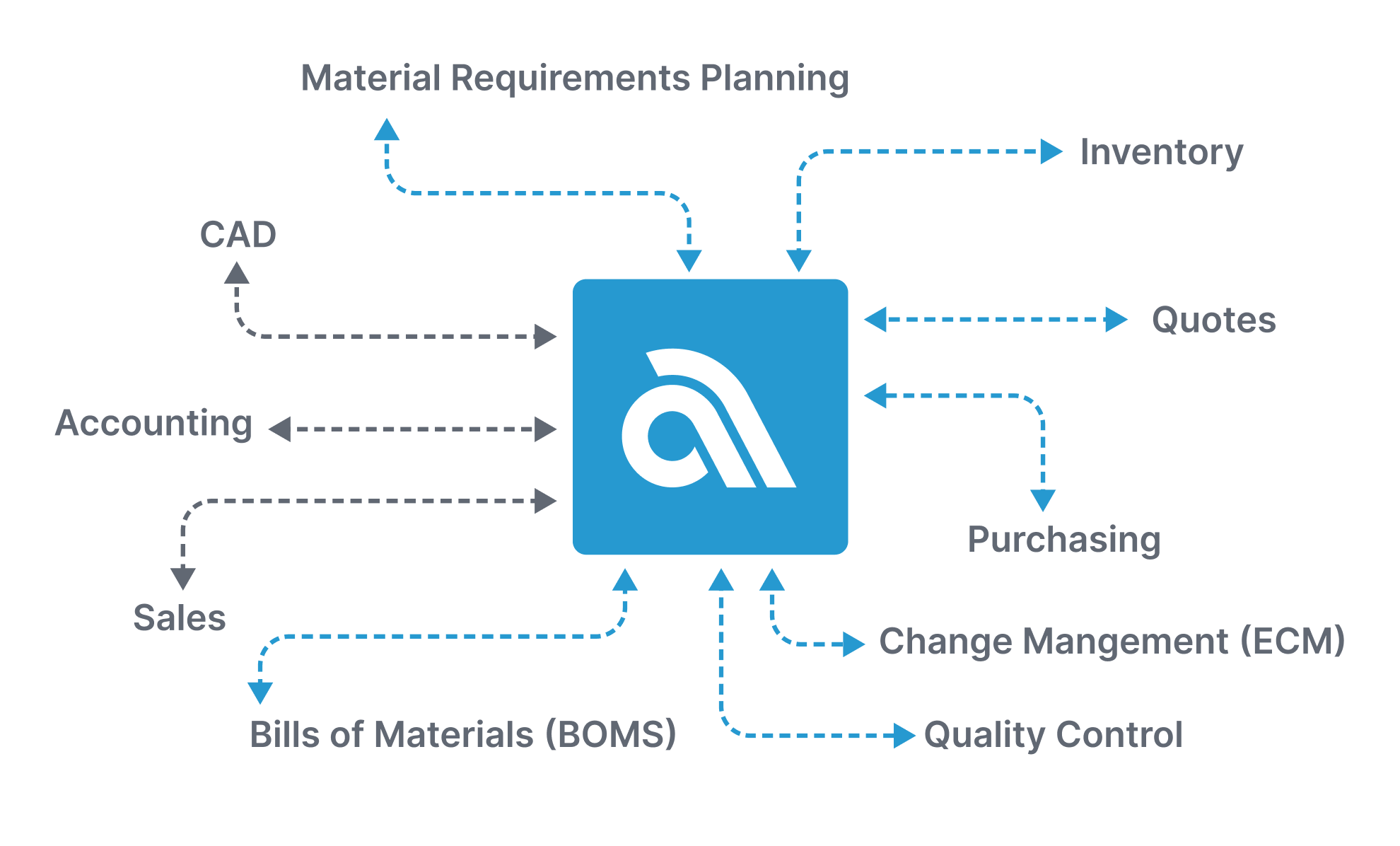 Material Requirements Planning

Inventory

CAD

Quotes

Accounting

Purchasing

Sales

Change Mangement (ECM)

Bills of Materials (BOMS)

Quality Control